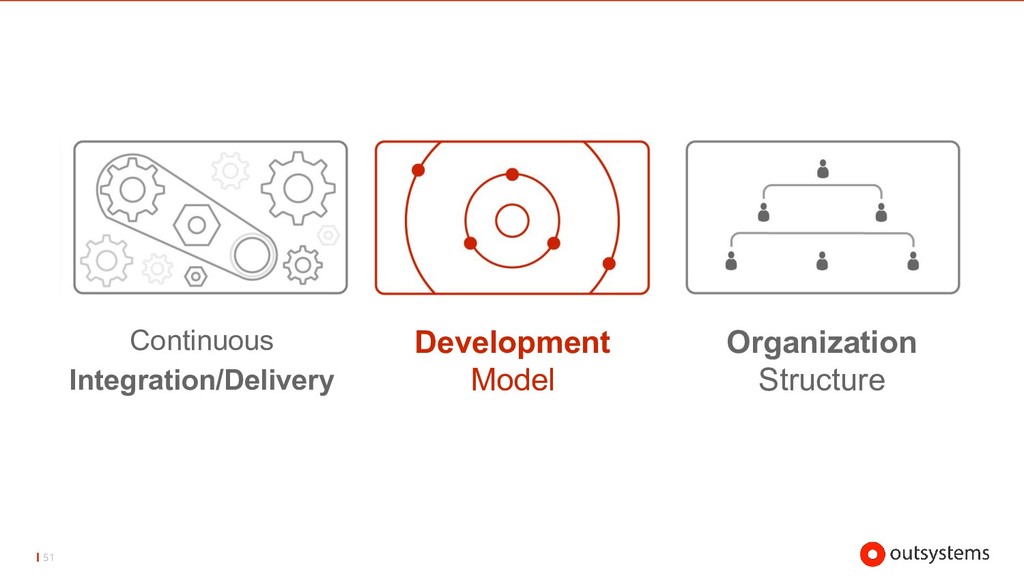 Continuous
Integration/Delivery

Development
Model

Organization
Structure

51

outsystems